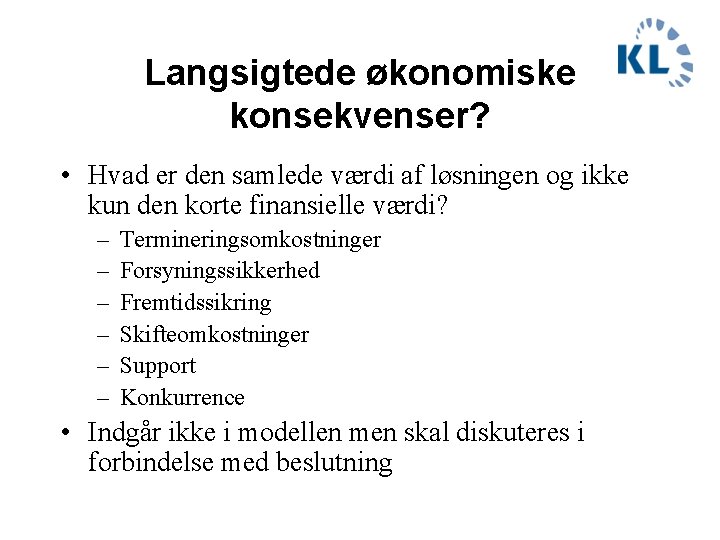 KL

Langsigtede økonomiske konsekvenser?

• Hvad er den samlede værdi af løsningen og ikke kun den korte finansielle værdi?
– Termineringsomkostninger
– Forsyningssikkerhed
– Fremtidssikring
– Skifteomkostninger
– Support
– Konkurrence
• Indgår ikke i modellen men skal diskuteres i forbindelse med beslutning